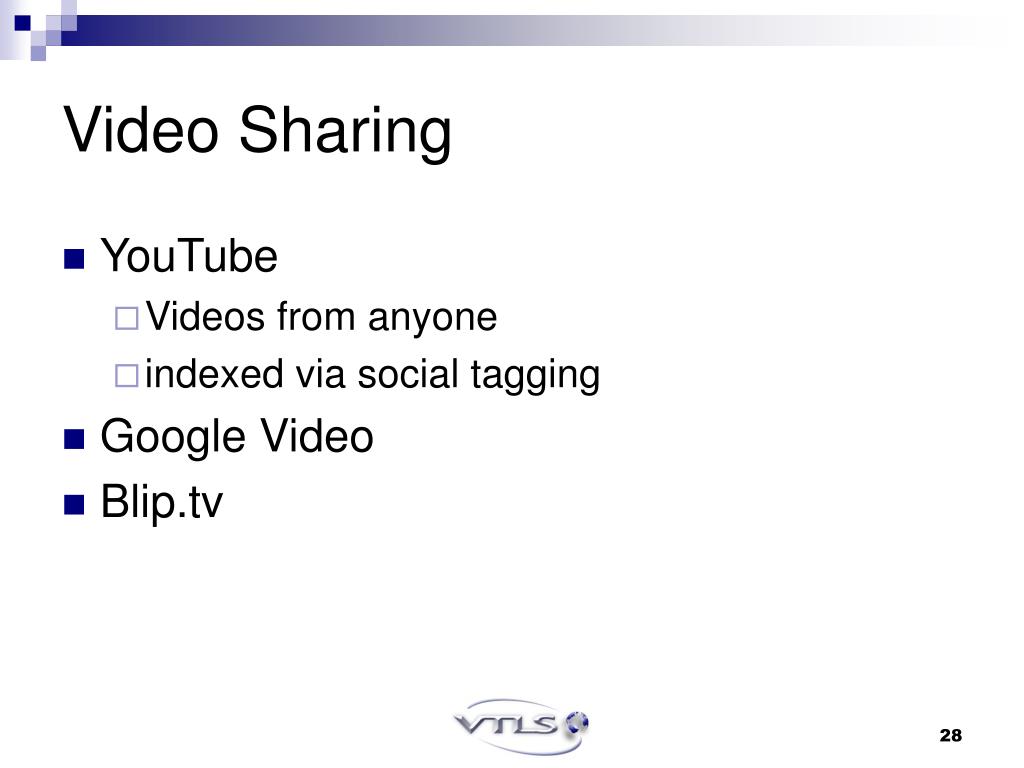 Video Sharing

YouTube

Videos from anyone

indexed via social tagging

Google Video

Blip.tv

VTLS

28